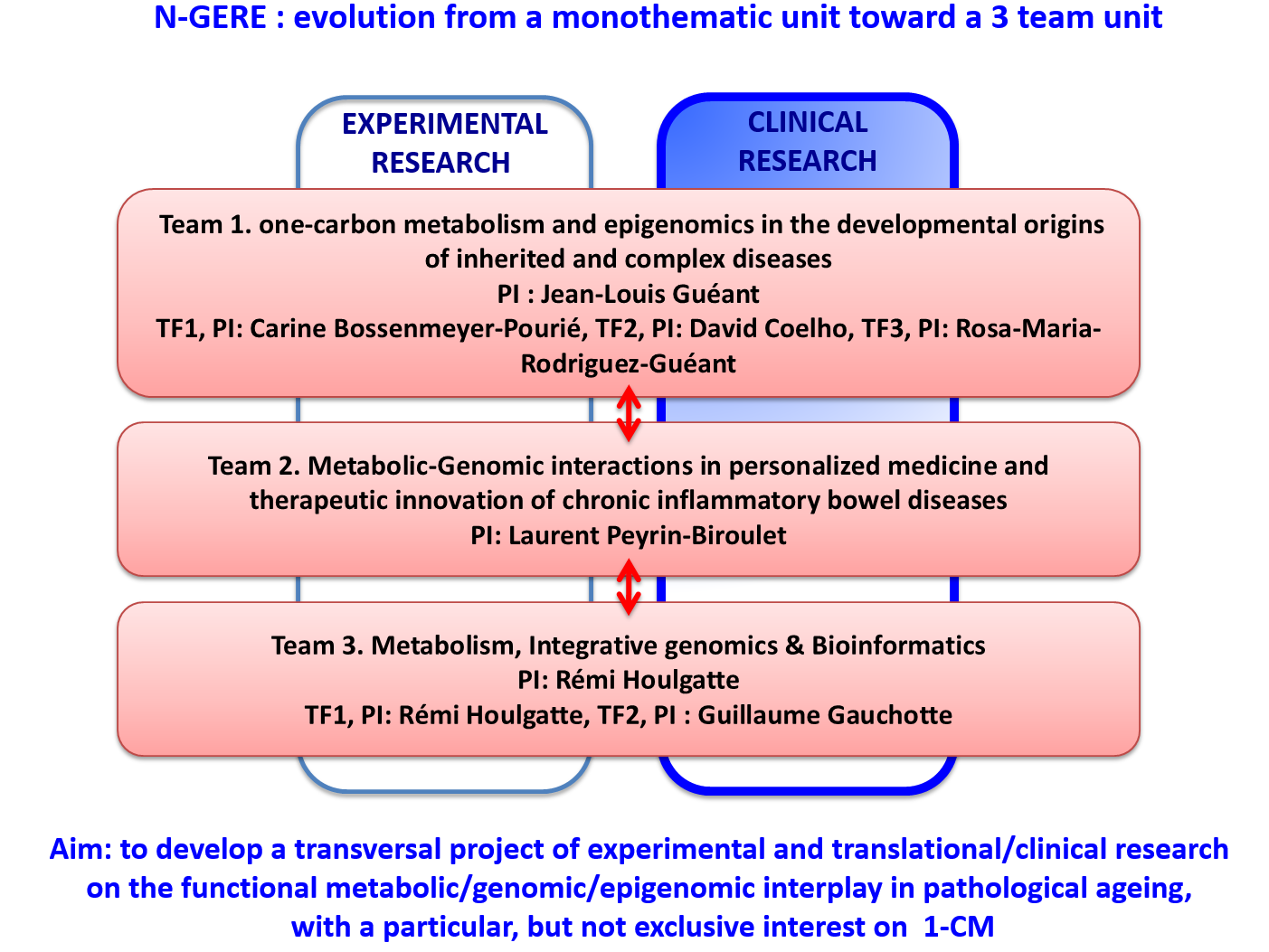 N-GERE : evolution from a monothematic unit toward a 3 team unit

EXPERIMENTAL RESEARCH

CLINICAL RESEARCH

Team 1. one-carbon metabolism and epigenomics in the developmental origins of inherited and complex diseases
PI : Jean-Louis Guéant
TF1, PI: Carine Bossenmeyer-Pourié, TF2, PI: David Coelho, TF3, PI: Rosa-Maria-Rodriguez-Guéant

Team 2. Metabolic-Genomic interactions in personalized medicine and therapeutic innovation of chronic inflammatory bowel diseases
PI: Laurent Peyrin-Biroulet

Team 3. Metabolism, Integrative genomics & Bioinformatics
PI: Rémi Houlgatte
TF1, PI: Rémi Houlgatte, TF2, PI : Guillaume Gauchotte

Aim: to develop a transversal project of experimental and translational/clinical research on the functional metabolic/genomic/epigenomic interplay in pathological ageing, with a particular, but not exclusive interest on 1-CM